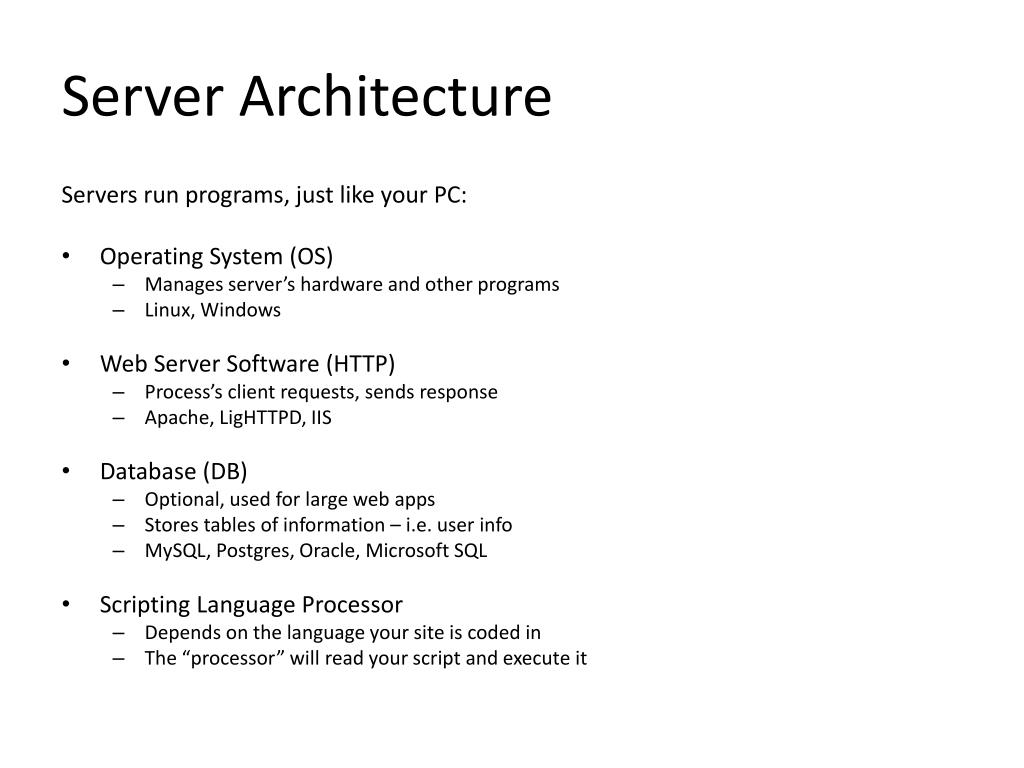 Server Architecture

Servers run programs, just like your PC:

• Operating System (OS)
– Manages server’s hardware and other programs
– Linux, Windows

• Web Server Software (HTTP)
– Process’s client requests, sends response
– Apache, LigHTTPD, IIS

• Database (DB)
– Optional, used for large web apps
– Stores tables of information – i.e. user info
– MySQL, Postgres, Oracle, Microsoft SQL

• Scripting Language Processor
– Depends on the language your site is coded in
– The “processor” will read your script and execute it